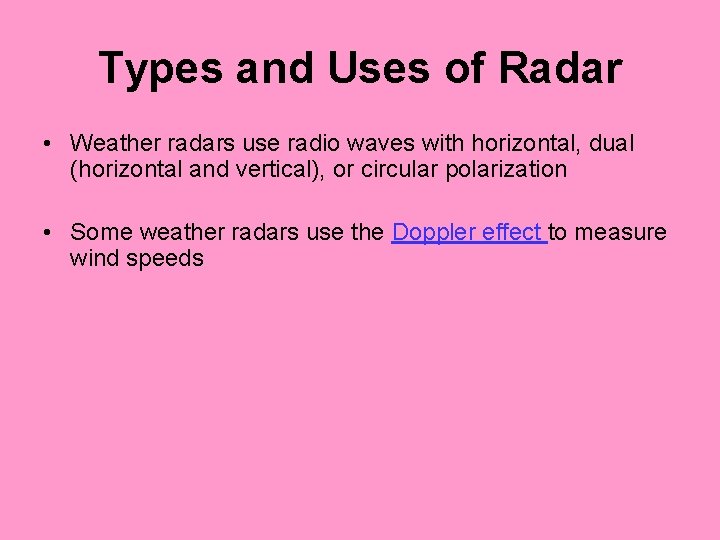 Types and Uses of Radar

• Weather radars use radio waves with horizontal, dual (horizontal and vertical), or circular polarization

• Some weather radars use the Doppler effect to measure wind speeds